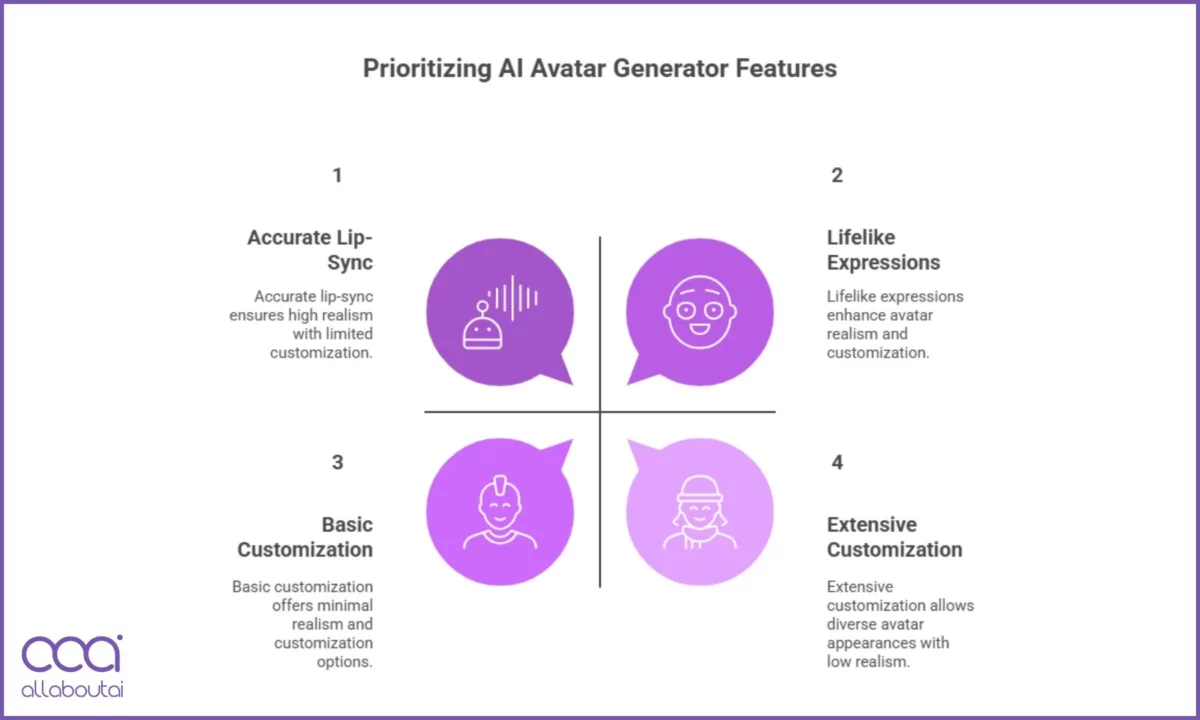 Prioritizing AI Avatar Generator Features

1

Accurate Lip-Sync

Accurate lip-sync ensures high realism with limited customization.

2

Lifelike Expressions

Lifelike expressions enhance avatar realism and customization.

3

Basic Customization

Basic customization offers minimal realism and customization options.

4

Extensive Customization

Extensive customization allows diverse avatar appearances with low realism.

aai
allaboutai